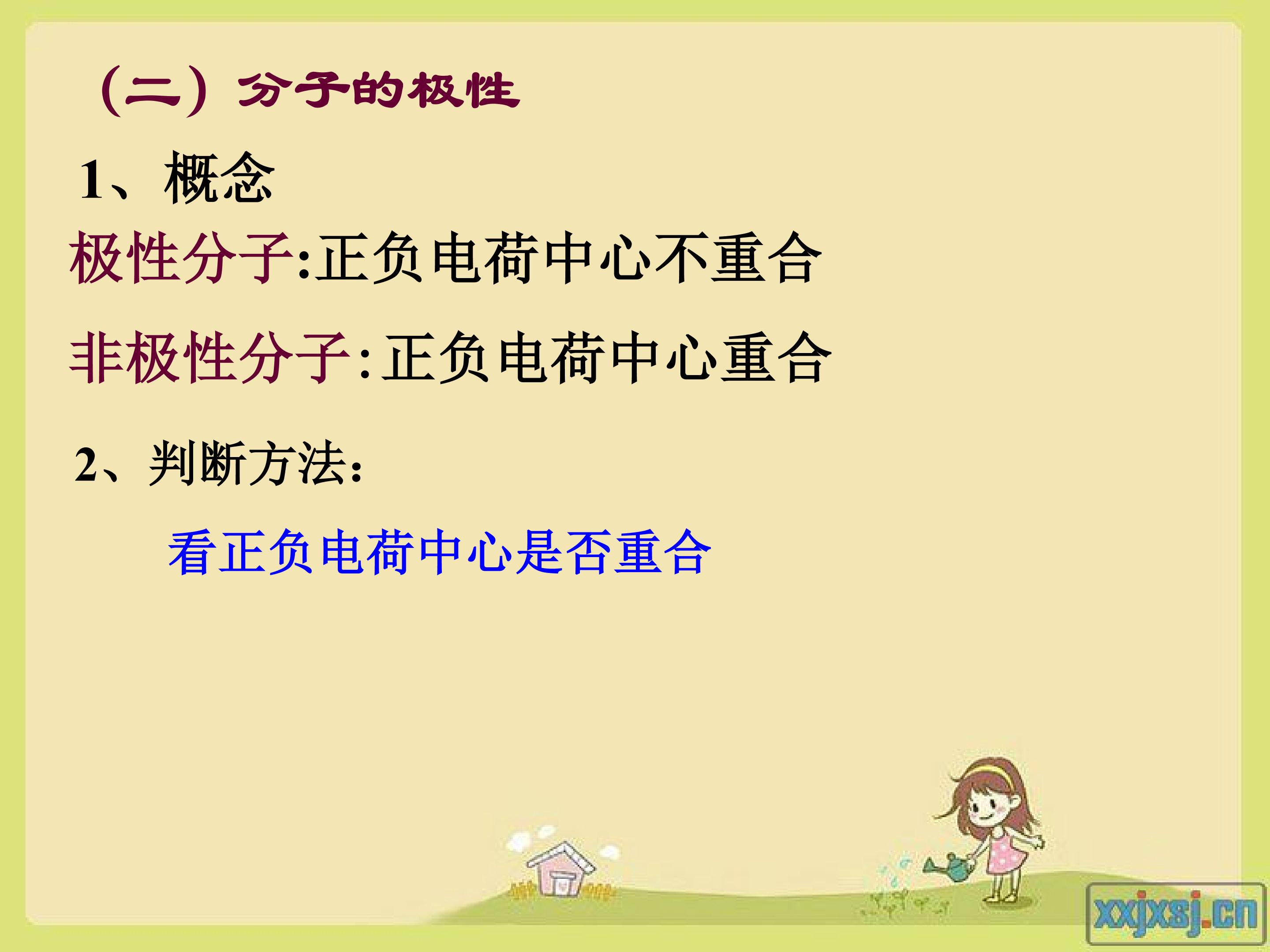 （二）分子的极性

1、概念

极性分子:正负电荷中心不重合

非极性分子:正负电荷中心重合

2、判断方法:

看正负电荷中心是否重合

xxjxsj.cn